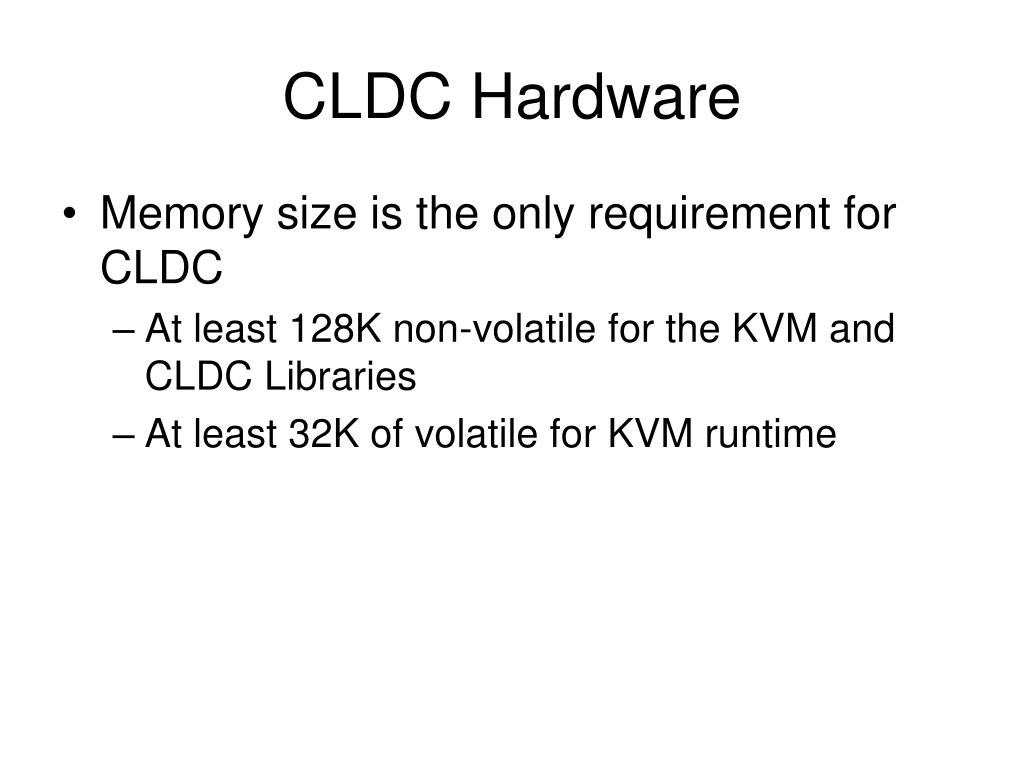 CLDC Hardware

• Memory size is the only requirement for CLDC

– At least 128K non-volatile for the KVM and CLDC Libraries

– At least 32K of volatile for KVM runtime